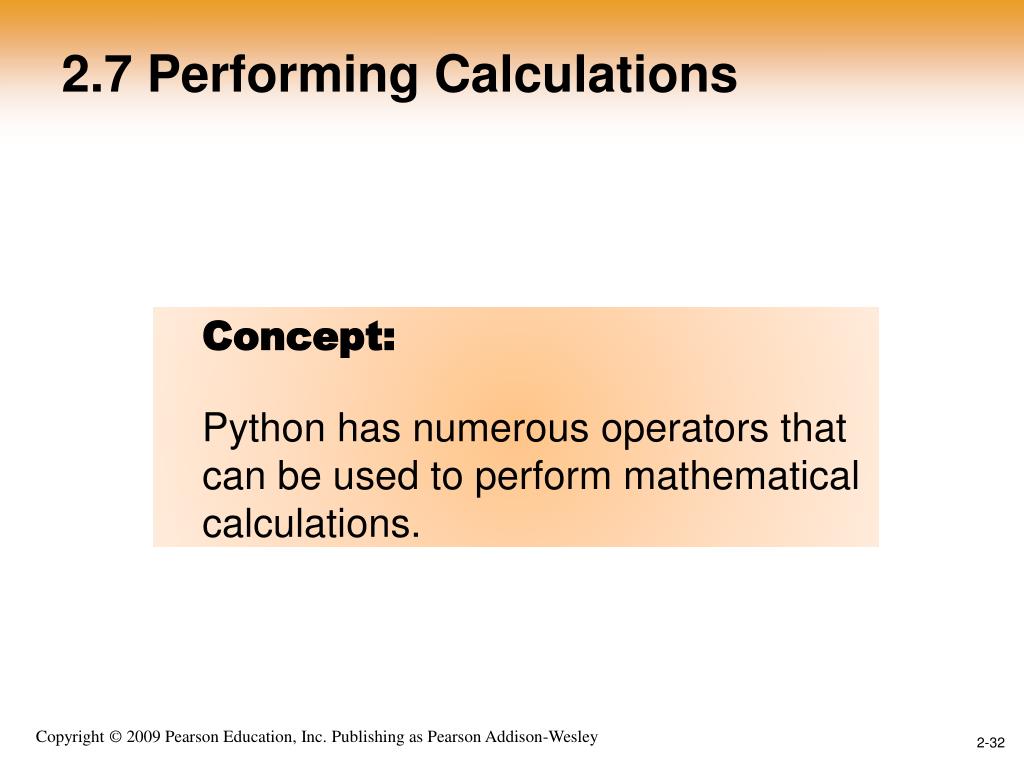 2.7 Performing Calculations

Concept:

Python has numerous operators that can be used to perform mathematical calculations.

Copyright © 2009 Pearson Education, Inc. Publishing as Pearson Addison-Wesley

2-32